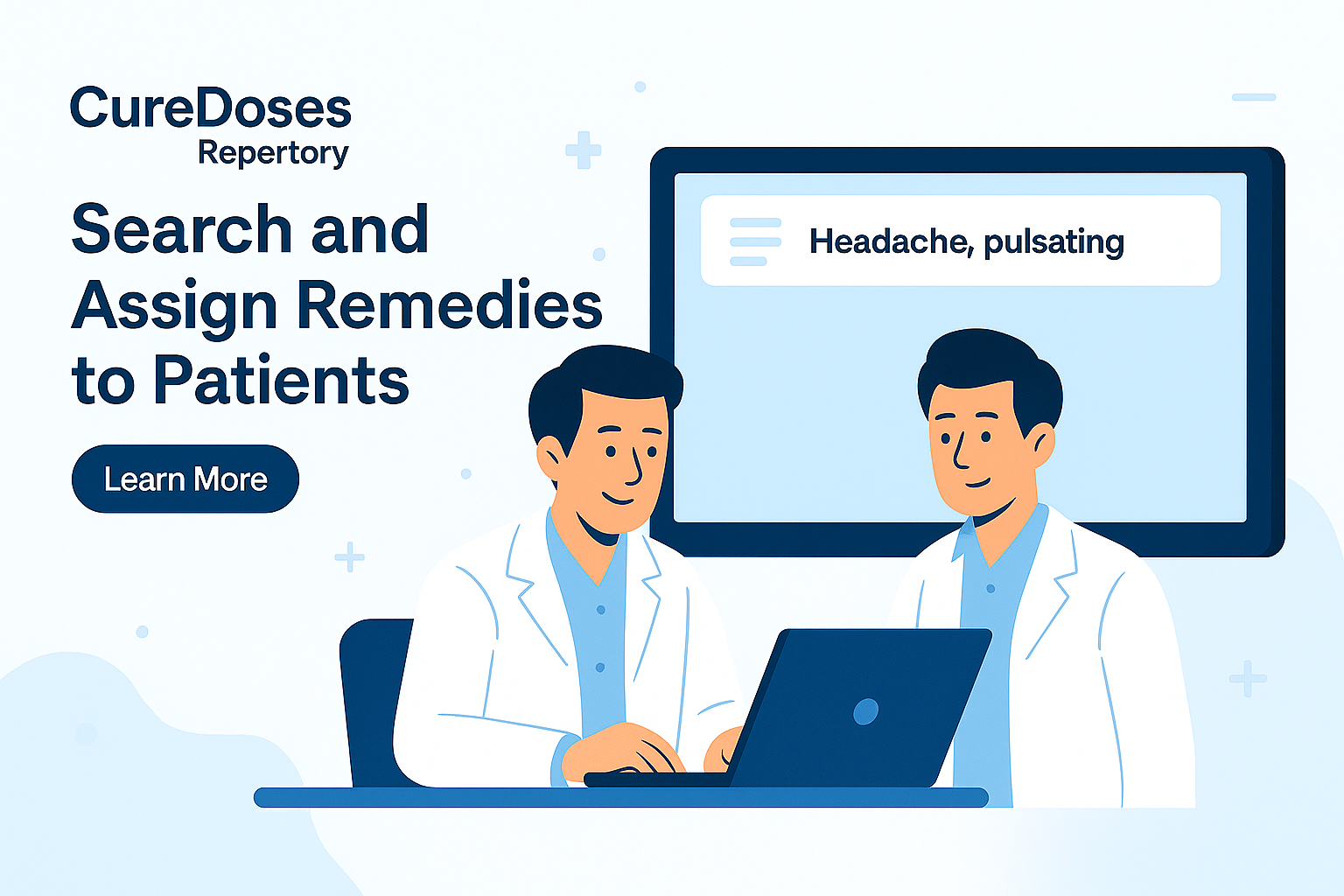 CureDoses
Repertory

Search and Assign Remedies to Patients

Learn More

Headache, pulsating